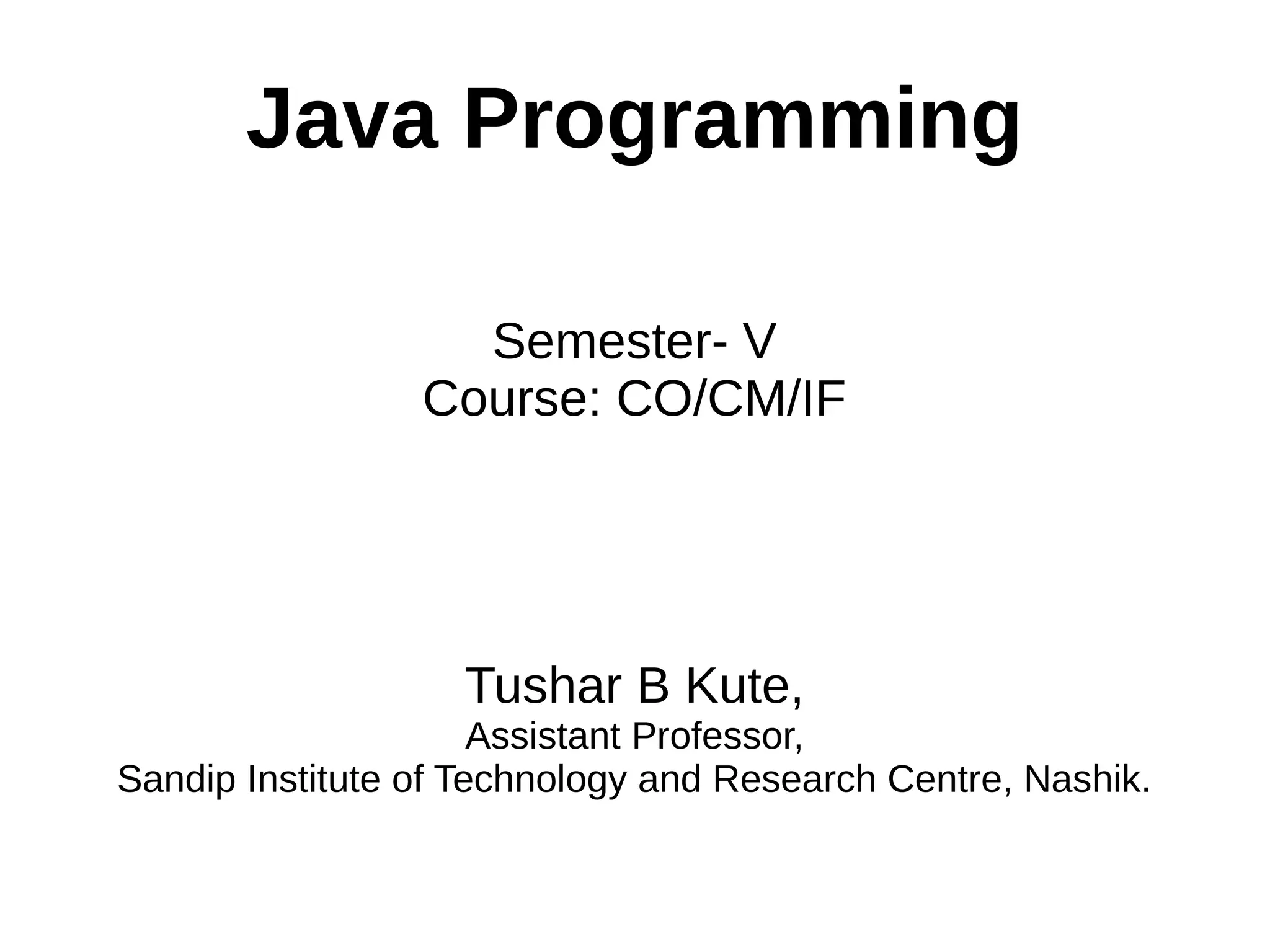 Java Programming

Semester- V
Course: CO/CM/IF

Tushar B Kute,
Assistant Professor,
Sandip Institute of Technology and Research Centre, Nashik.